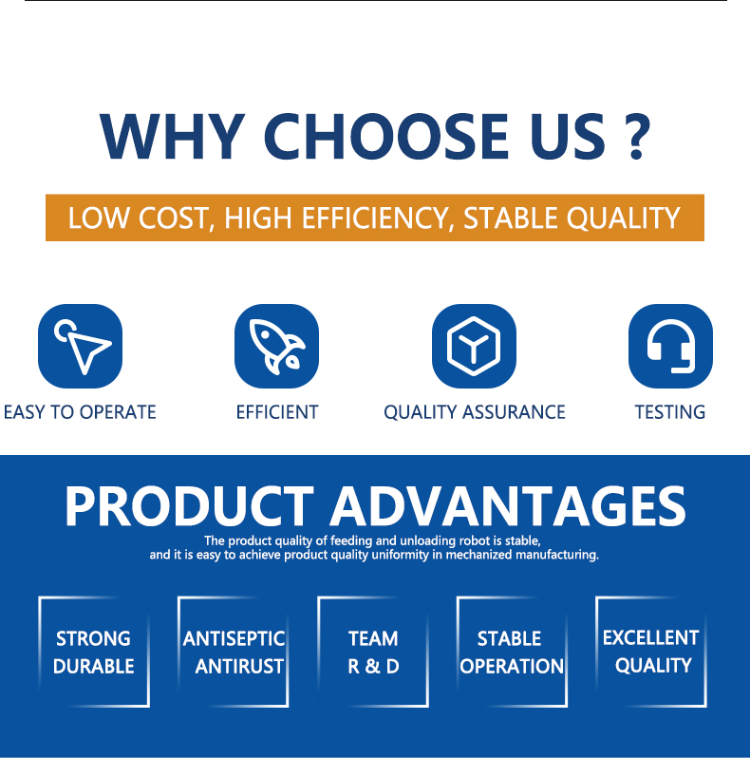 WHY CHOOSE US ?

LOW COST, HIGH EFFICIENCY, STABLE QUALITY

EASY TO OPERATE

EFFICIENT

QUALITY ASSURANCE

TESTING

PRODUCT ADVANTAGES

The product quality of feeding and unloading robot is stable, and it is easy to achieve product quality uniformity in mechanized manufacturing.

STRONG DURABLE

ANTISEPTIC ANTIRUST

TEAM R & D

STABLE OPERATION

EXCELLENT QUALITY